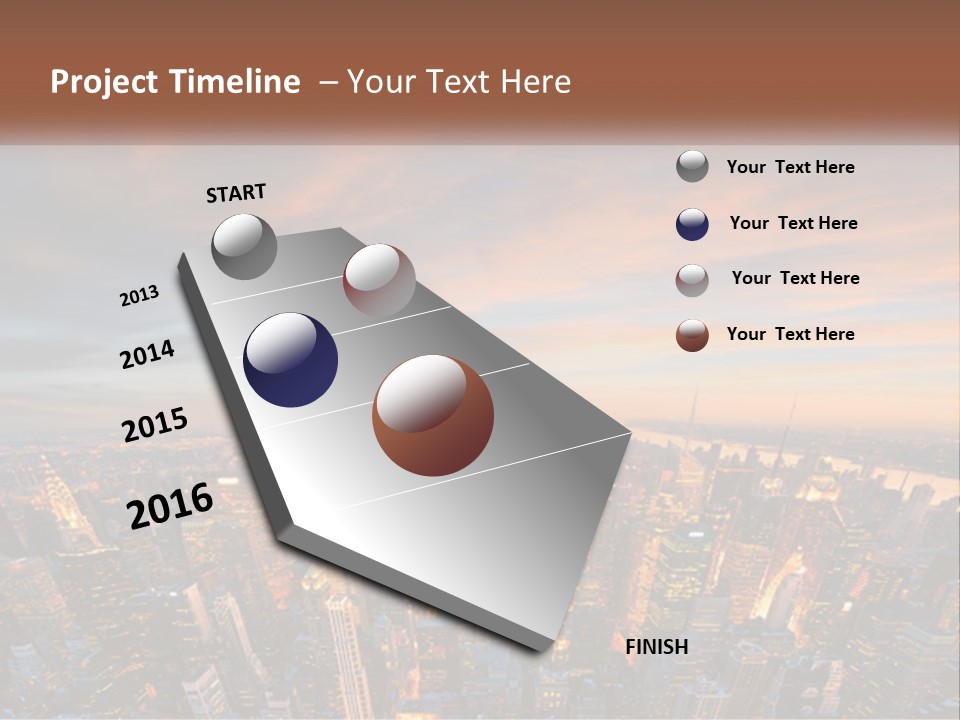 Project Timeline – Your Text Here

START

2013

2014

2015

2016

FINISH

Your Text Here

Your Text Here

Your Text Here

Your Text Here